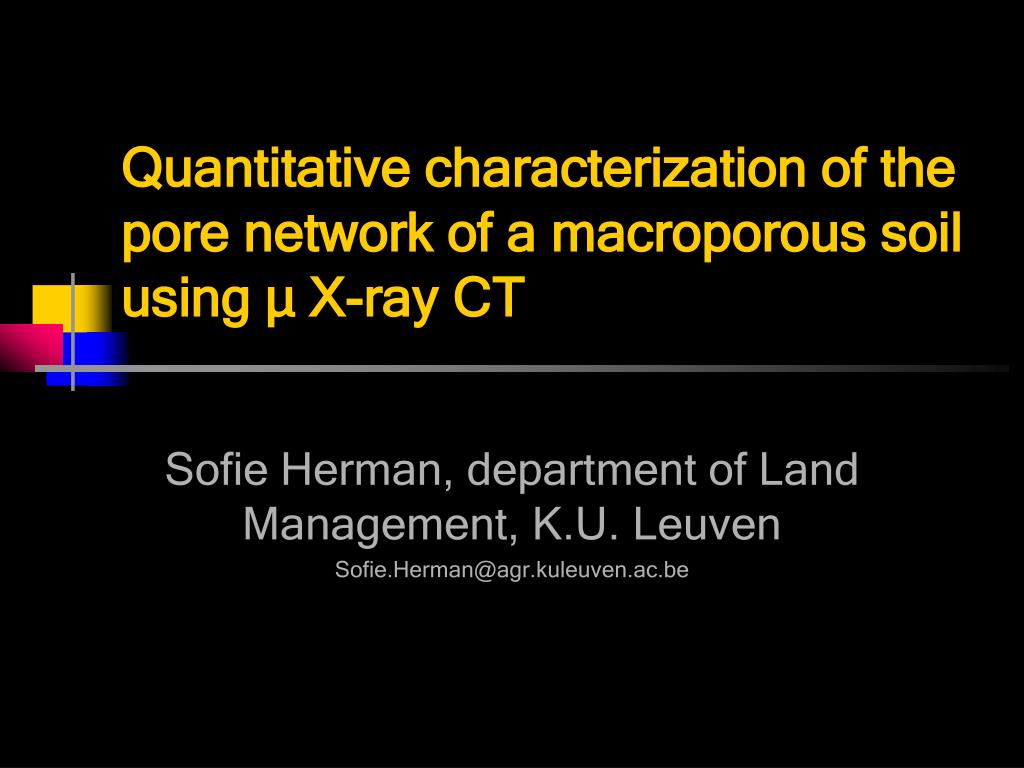 Quantitative characterization of the pore network of a macroporous soil using µ X-ray CT

Sofie Herman, department of Land Management, K.U. Leuven

Sofie.Herman@agr.kuleuven.ac.be